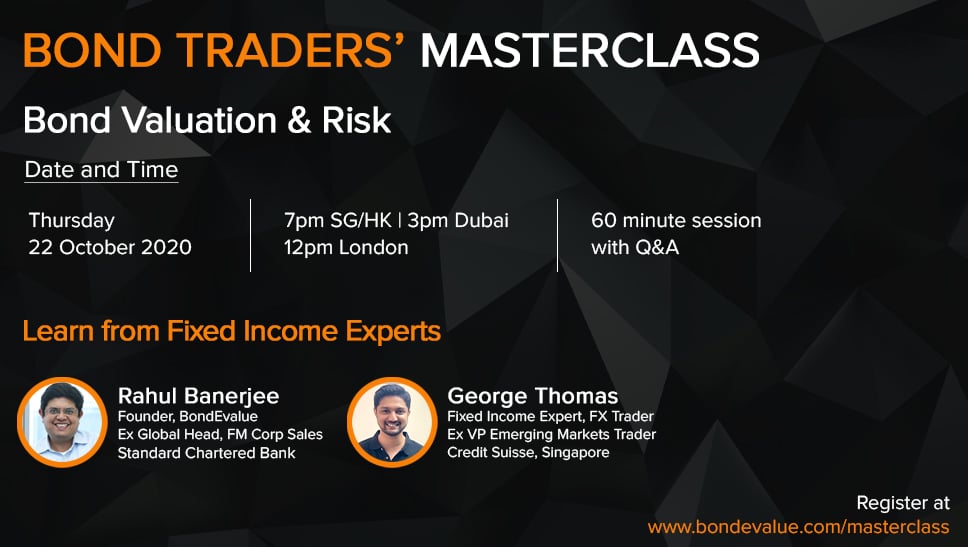 BOND TRADERS' MASTERCLASS

Bond Valuation & Risk

Date and Time

Thursday
22 October 2020

7pm SG/HK | 3pm Dubai
12pm London

60 minute session
with Q&A

Learn from Fixed Income Experts

Rahul Banerjee
Founder, BondEvalue
Ex Global Head, FM Corp Sales
Standard Chartered Bank

George Thomas
Fixed Income Expert, FX Trader
Ex VP Emerging Markets Trader
Credit Suisse, Singapore

Register at
www.bondevalue.com/masterclass